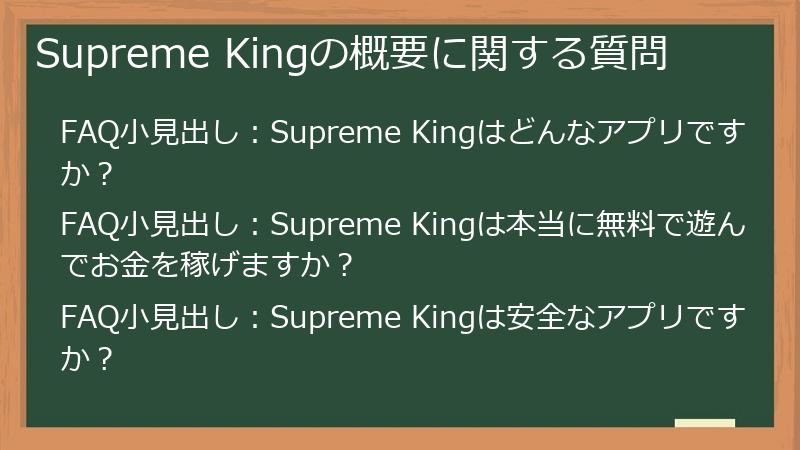 Supreme Kingの概要に関する質問

FAQ小見出し：Supreme Kingはどんなアプリですか？

FAQ小見出し：Supreme Kingは本当に無料で遊んでお金を稼げますか？

FAQ小見出し：Supreme Kingは安全なアプリですか？